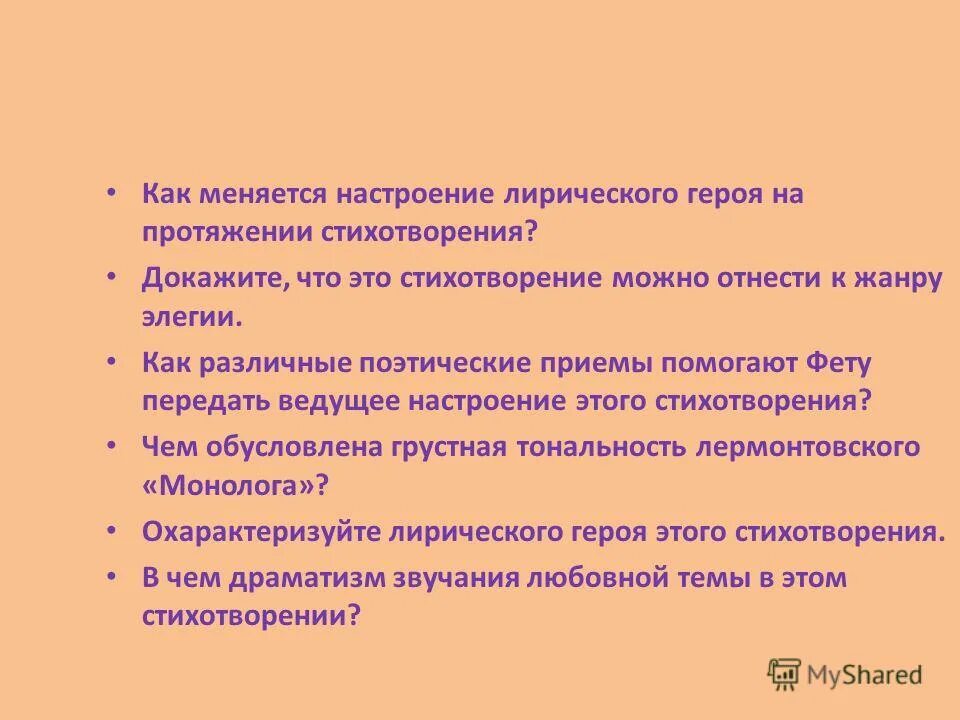 • Как меняется настроение лирического героя на протяжении стихотворения?

• Докажите, что это стихотворение можно отнести к жанру элегии.

• Как различные поэтические приемы помогают Фету передать ведущее настроение этого стихотворения?

• Чем обусловлена грустная тональность лермонтовского «Монолога»?

• Охарактеризуйте лирического героя этого стихотворения.

• В чем драматизм звучания любовной темы в этом стихотворении?

MyShared